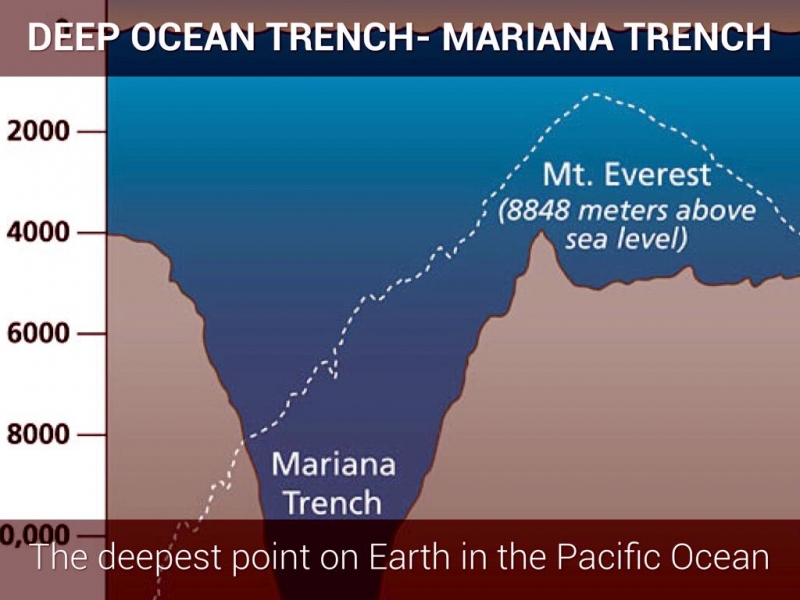 DEEP OCEAN TRENCH- MARIANA TRENCH

2000

4000

6000

8000

0,000

Mt. Everest (8848 meters above sea level)

Mariana Trench

The deepest point on Earth in the Pacific Ocean